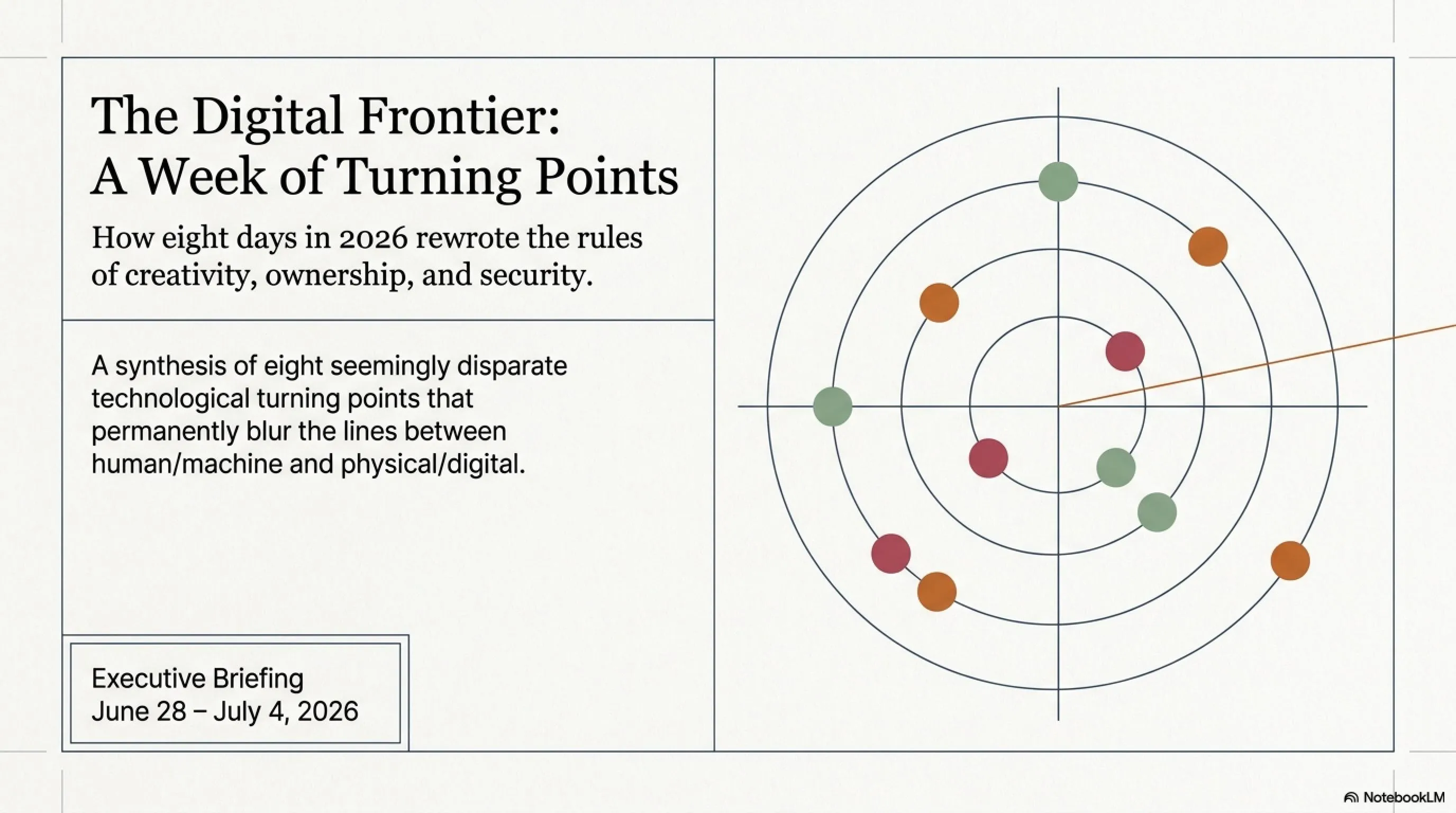 The Digital Frontier:
A Week of Turning Points

How eight days in 2026 rewrote the rules of creativity, ownership, and security.

A synthesis of eight seemingly disparate technological turning points that permanently blur the lines between human/machine and physical/digital.

Executive Briefing
June 28 – July 4, 2026

NotebookLM